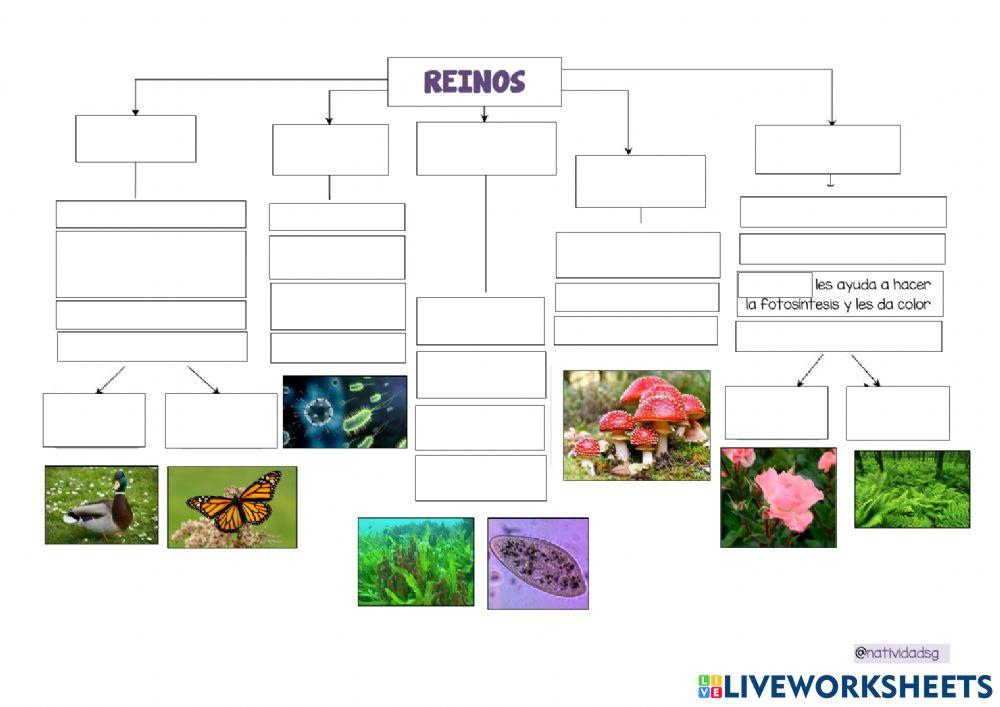 REINOS

les ayuda a hacer la fotosíntesis y les da color

@natividadsg

LIVEWORKSHEETS